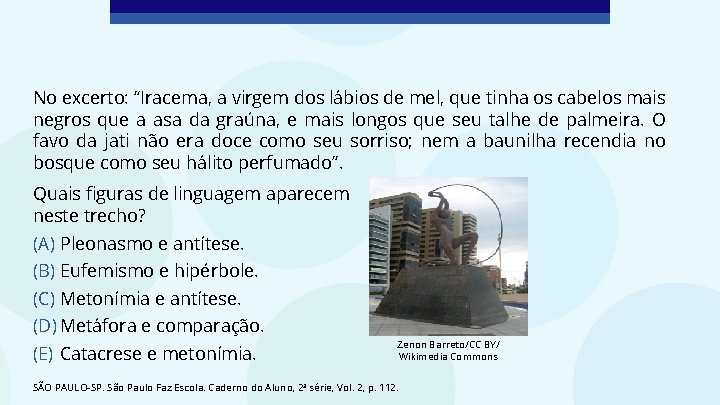 No excerto: "Iracema, a virgem dos lábios de mel, que tinha os cabelos mais negros que a asa da graúna, e mais longos que seu talhe de palmeira. O favo da jati não era doce como seu sorriso; nem a baunilha recendia no bosque como seu hálito perfumado".

Quais figuras de linguagem aparecem neste trecho?

(A) Pleonasmo e antítese.

(B) Eufemismo e hipérbole.

(C) Metonímia e antítese.

(D) Metáfora e comparação.

(E) Catacrese e metonímia.

Zenon Barreto/CC BY/ Wikimedia Commons

SÃO PAULO-SP. São Paulo Faz Escola. Caderno do Aluno, 2ª série, Vol. 2, p. 112.